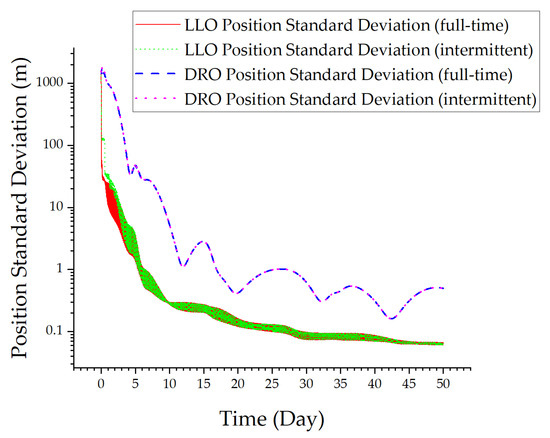 LLO Position Standard Deviation (full-time)
LLO Position Standard Deviation (intermittent)
DRO Position Standard Deviation (full-time)
DRO Position Standard Deviation (intermittent)

Position Standard Deviation (m)

1000
100
10
1
0.1

0 5 10 15 20 25 30 35 40 45 50

Time (Day)